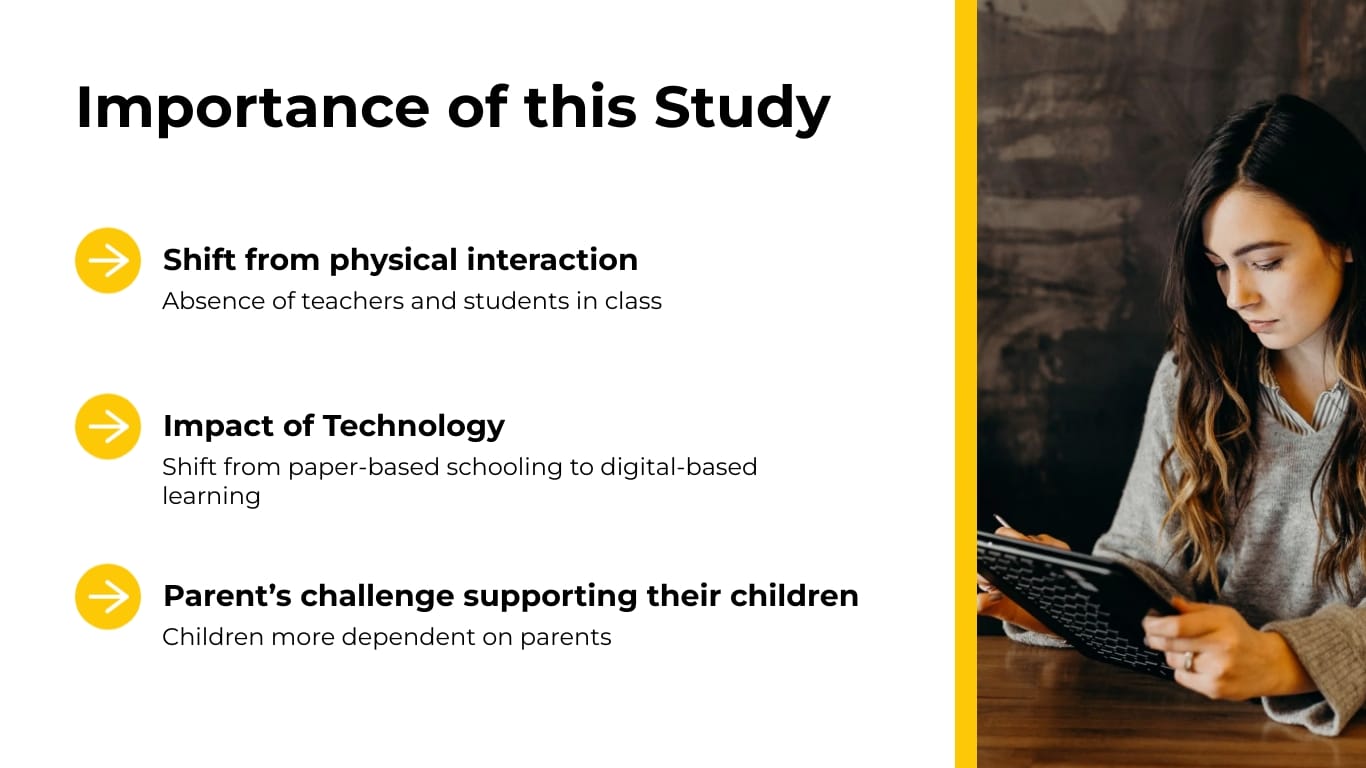 Importance of this Study

Shift from physical interaction
Absence of teachers and students in class

Impact of Technology
Shift from paper-based schooling to digital-based learning

Parent’s challenge supporting their children
Children more dependent on parents